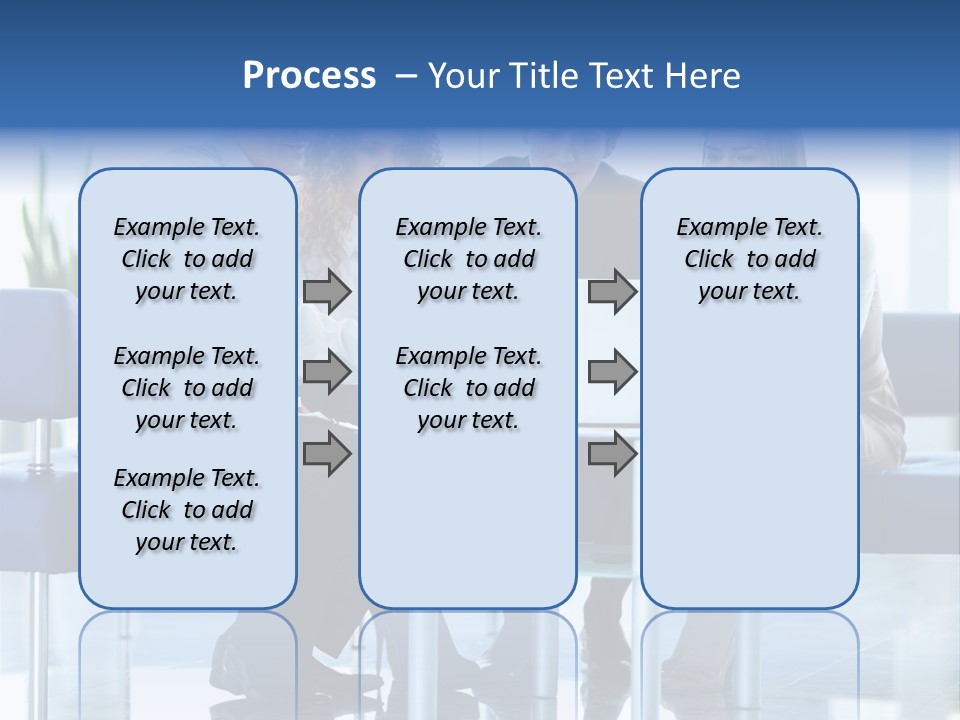 Process – Your Title Text Here

Example Text. Click to add your text.

Example Text. Click to add your text.

Example Text. Click to add your text.

Example Text. Click to add your text.

Example Text. Click to add your text.

Example Text. Click to add your text.